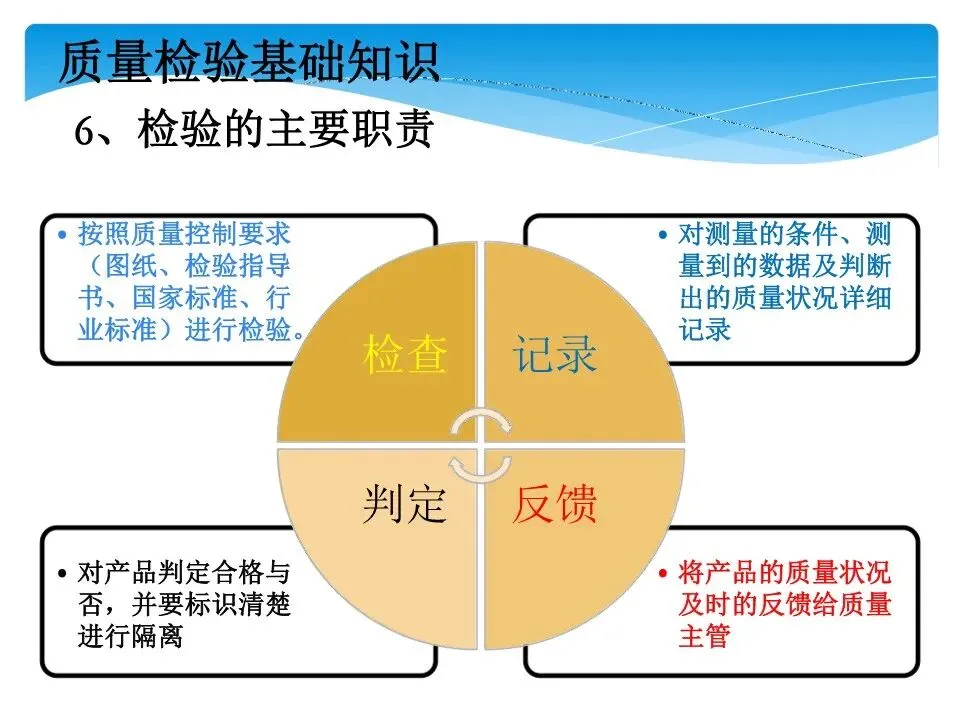 质量检验基础知识

6、检验的主要职责

• 按照质量控制要求（图纸、检验指导书、国家标准、行业标准）进行检验。

• 对测量的条件、测量到的数据及判断出的质量状况详细记录

检查

记录

判定

反馈

• 对产品判定合格与否，并要标识清楚进行隔离

• 将产品的质量状况及时的反馈给质量主管